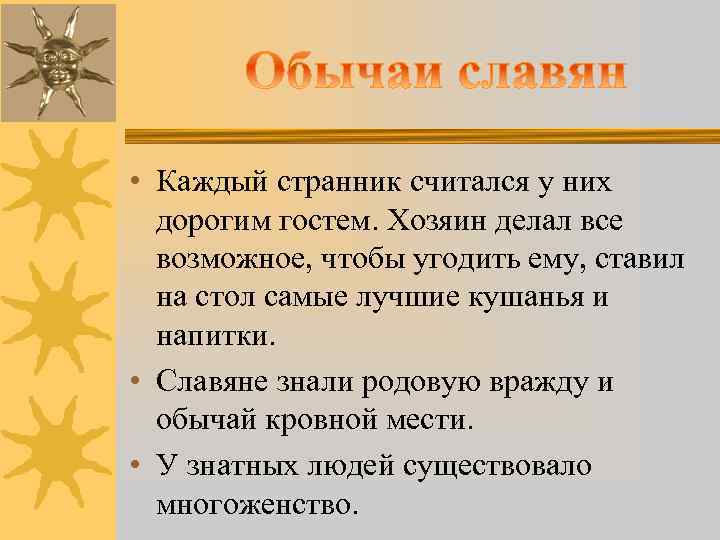 Обычаи славян

• Каждый странник считался у них дорогим гостем. Хозяин делал все возможное, чтобы угодить ему, ставил на стол самые лучшие кушанья и напитки.
• Славяне знали родовую вражду и обычай кровной мести.
• У знатных людей существовало многоженство.